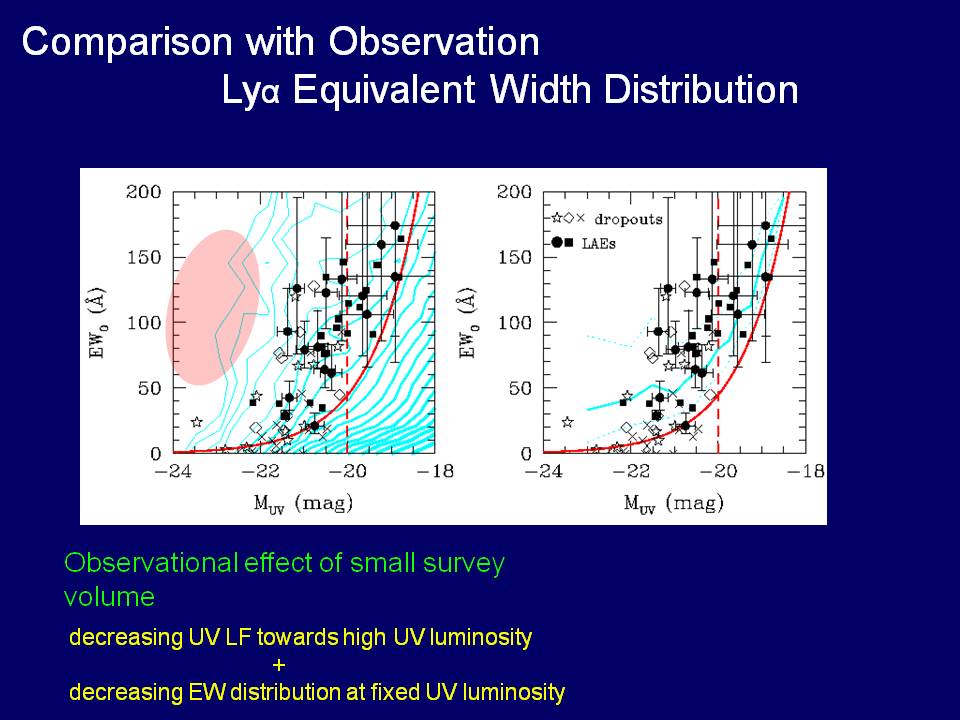 Comparison with Observation
Lyα Equivalent Width Distribution

200
150
100
50
0
$EW_0$ (Å)
−24
−22
−20
−18
$M_{UV}$ (mag)

200
150
100
50
0
$EW_0$ (Å)
☆◇× dropouts
●■ LAEs
−24
−22
−20
−18
$M_{UV}$ (mag)

Observational effect of small survey volume

decreasing UV LF towards high UV luminosity
+
decreasing EW distribution at fixed UV luminosity